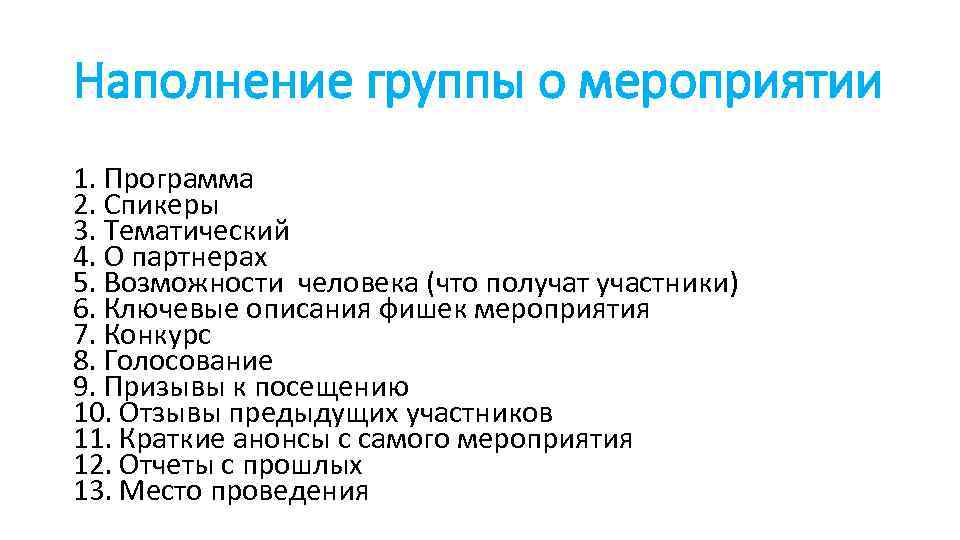 Наполнение группы о мероприятии

1. Программа
2. Спикеры
3. Тематический
4. О партнерах
5. Возможности человека (что получат участники)
6. Ключевые описания фишек мероприятия
7. Конкурс
8. Голосование
9. Призывы к посещению
10. Отзывы предыдущих участников
11. Краткие анонсы с самого мероприятия
12. Отчеты с прошлых
13. Место проведения